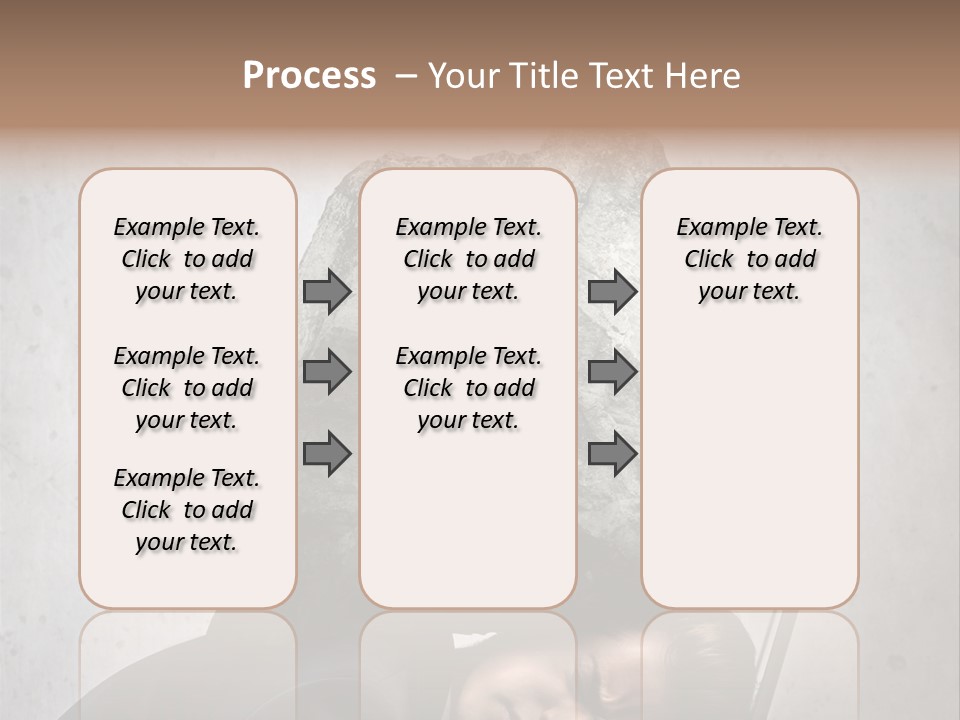 Process – Your Title Text Here

Example Text. Click to add your text.

Example Text. Click to add your text.

Example Text. Click to add your text.

Example Text. Click to add your text.

Example Text. Click to add your text.

Example Text. Click to add your text.